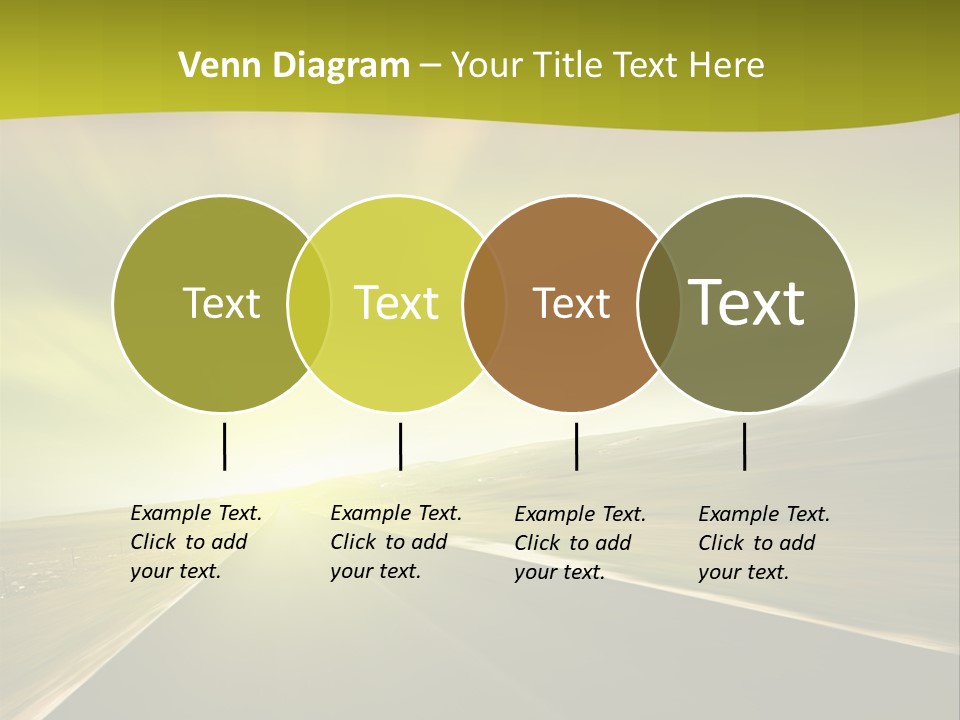 Venn Diagram – Your Title Text Here

Text

Text

Text

Text

Example Text. Click to add your text.

Example Text. Click to add your text.

Example Text. Click to add your text.

Example Text. Click to add your text.